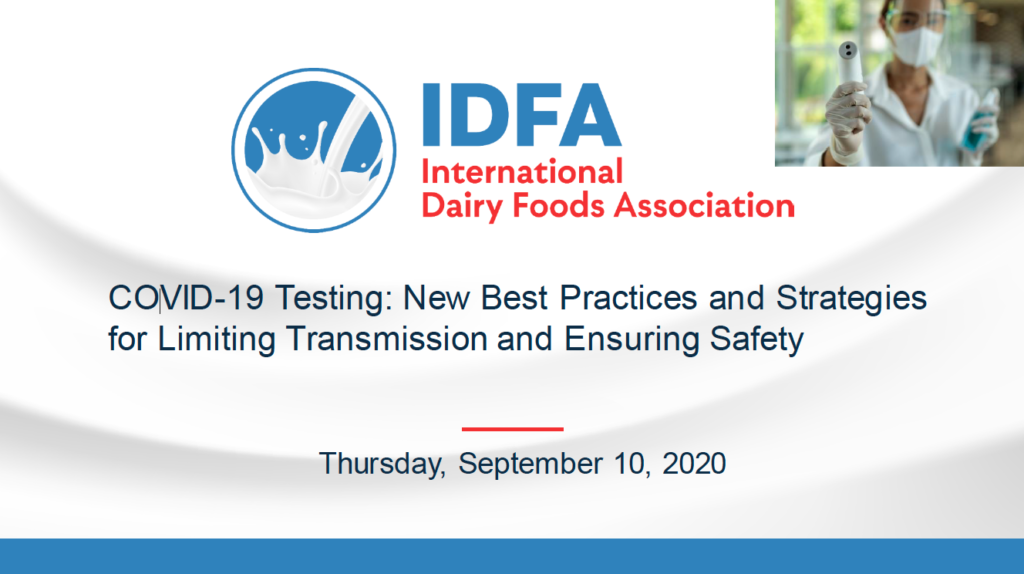 IDFA
International
Dairy Foods Association

COVID-19 Testing: New Best Practices and Strategies for Limiting Transmission and Ensuring Safety

Thursday, September 10, 2020